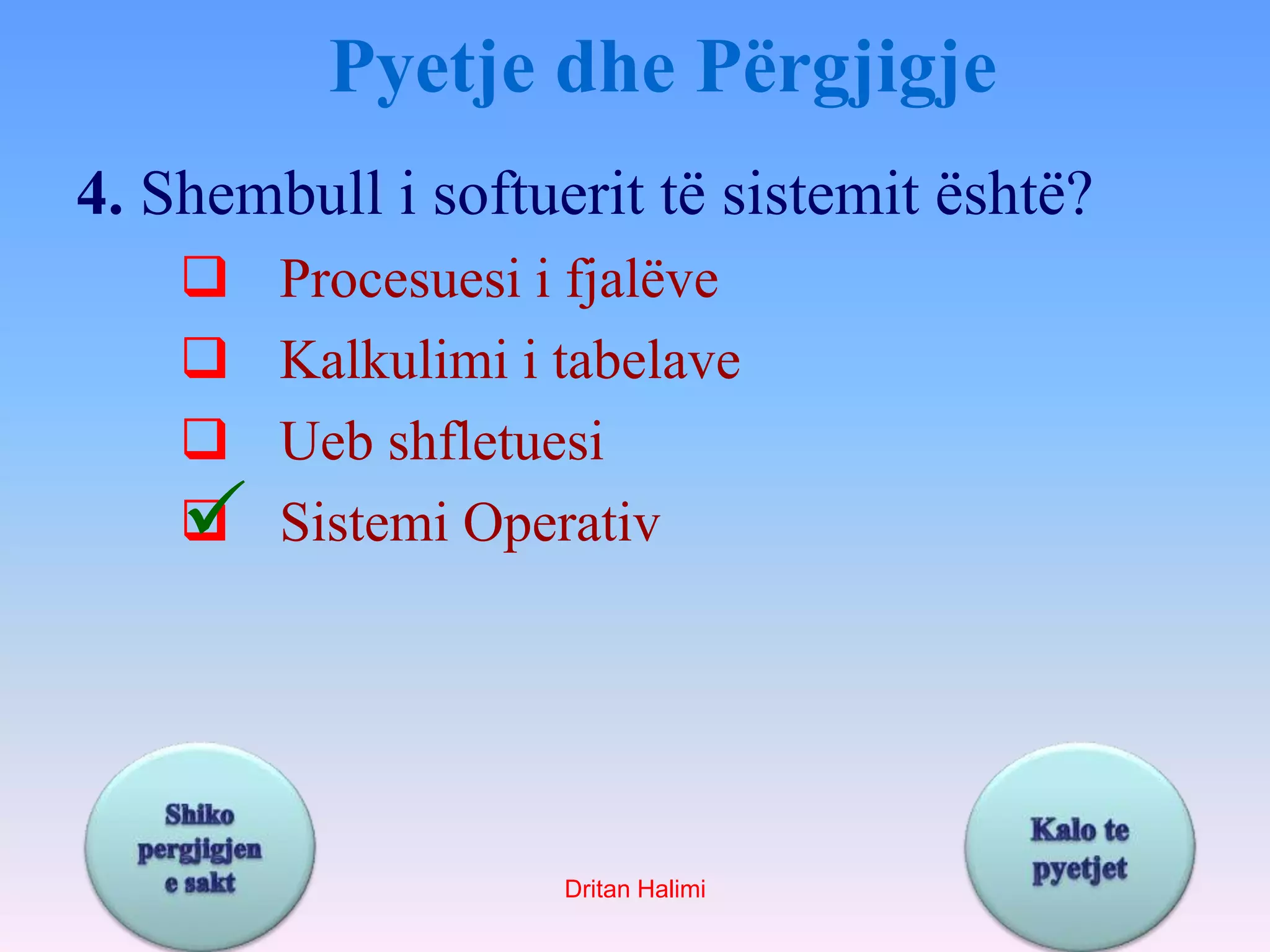 Pyetje dhe Përgjigje

4. Shembull i softuerit të sistemit është?

❑ Procesuesi i fjalëve

❑ Kalkulimi i tabelave

❑ Ueb shfletuesi

☑ Sistemi Operativ

Shiko pergjigjen e sakt

Dritan Halimi

Kalo te pyetjet